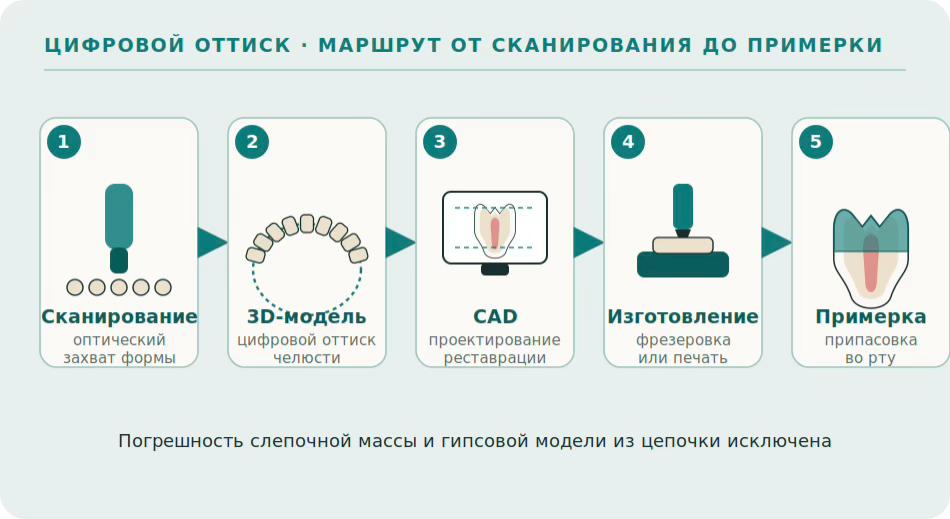 ЦИФРОВОЙ ОТТИСК · МАРШРУТ ОТ СКАНИРОВАНИЯ ДО ПРИМЕРКИ

1
Сканирование
оптический захват формы

2
3D-модель
цифровой оттиск челюсти

3
CAD
проектирование реставрации

4
Изготовление
фрезеровка или печать

5
Примерка
припасовка во рту

Погрешность слепочной массы и гипсовой модели из цепочки исключена